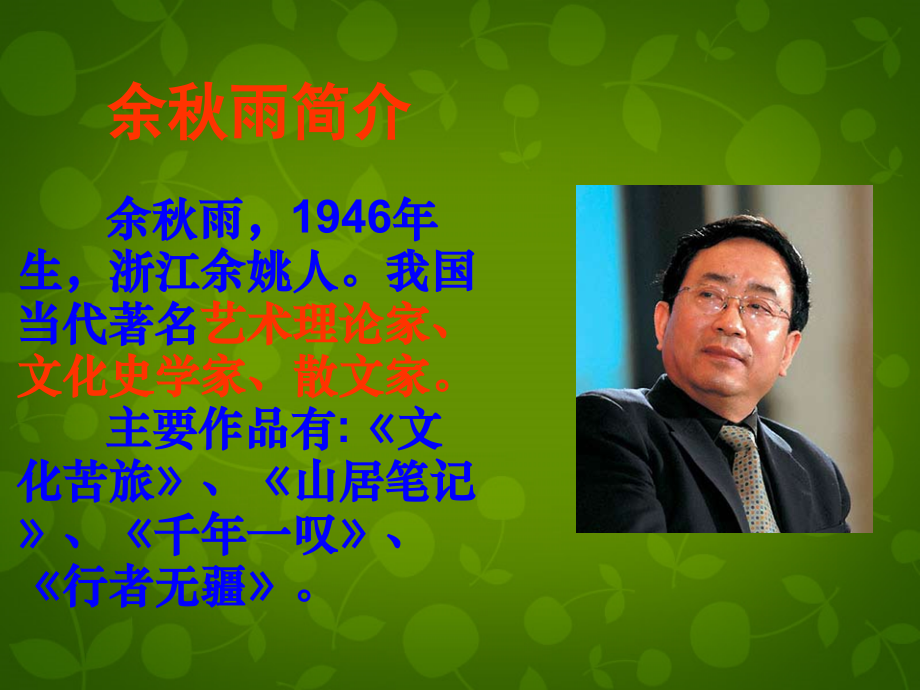 余秋雨简介

余秋雨，1946年生，浙江余姚人。我国当代著名艺术理论家、文化史学家、散文家。

主要作品有:《文化苦旅》、《山居笔记》、《千年一叹》、《行者无疆》。